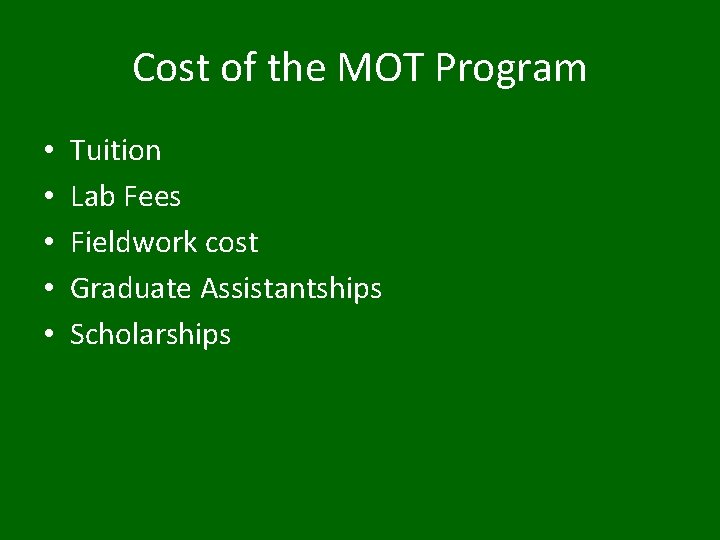 Cost of the MOT Program

• Tuition
• Lab Fees
• Fieldwork cost
• Graduate Assistantships
• Scholarships